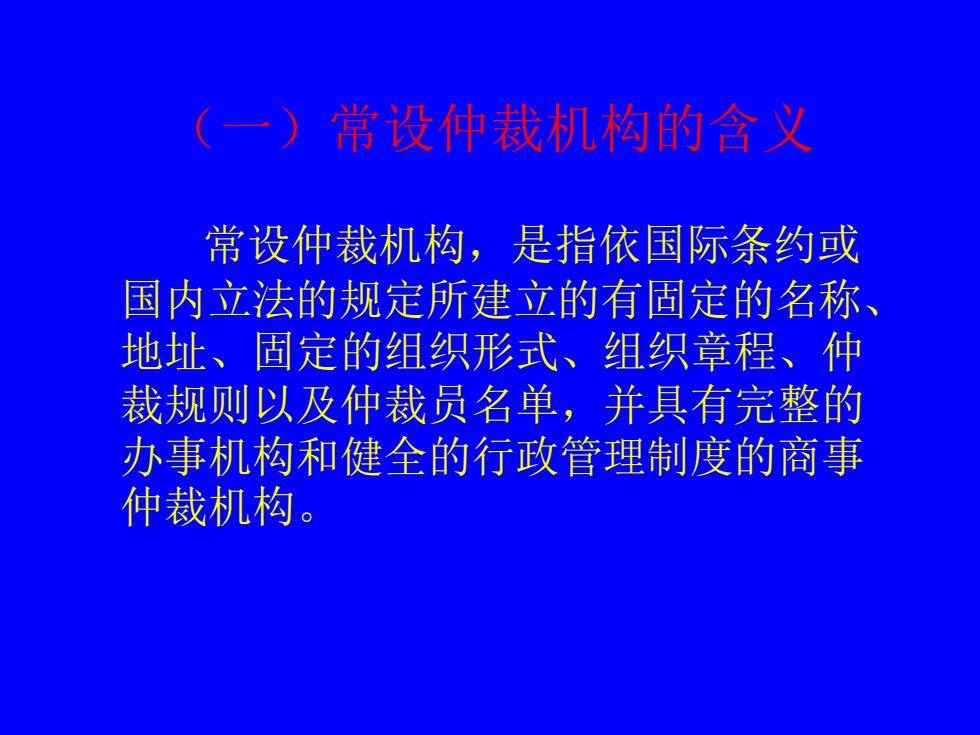 （一）常设仲裁机构的含义

常设仲裁机构，是指依国际条约或国内立法的规定所建立的有固定的名称、地址、固定的组织形式、组织章程、仲裁规则以及仲裁员名单，并具有完整的办事机构和健全的行政管理制度的商事仲裁机构。